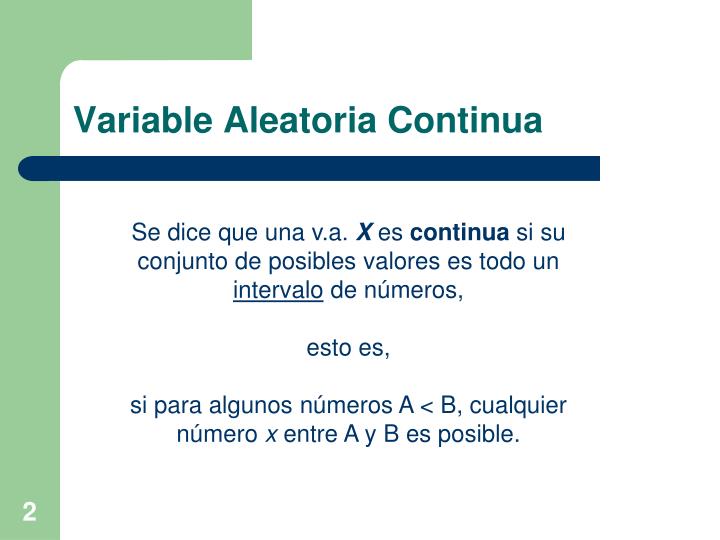 Variable Aleatoria Continua

Se dice que una v.a. X es continua si su conjunto de posibles valores es todo un intervalo de números,

esto es,

si para algunos números A < B, cualquier número x entre A y B es posible.

2